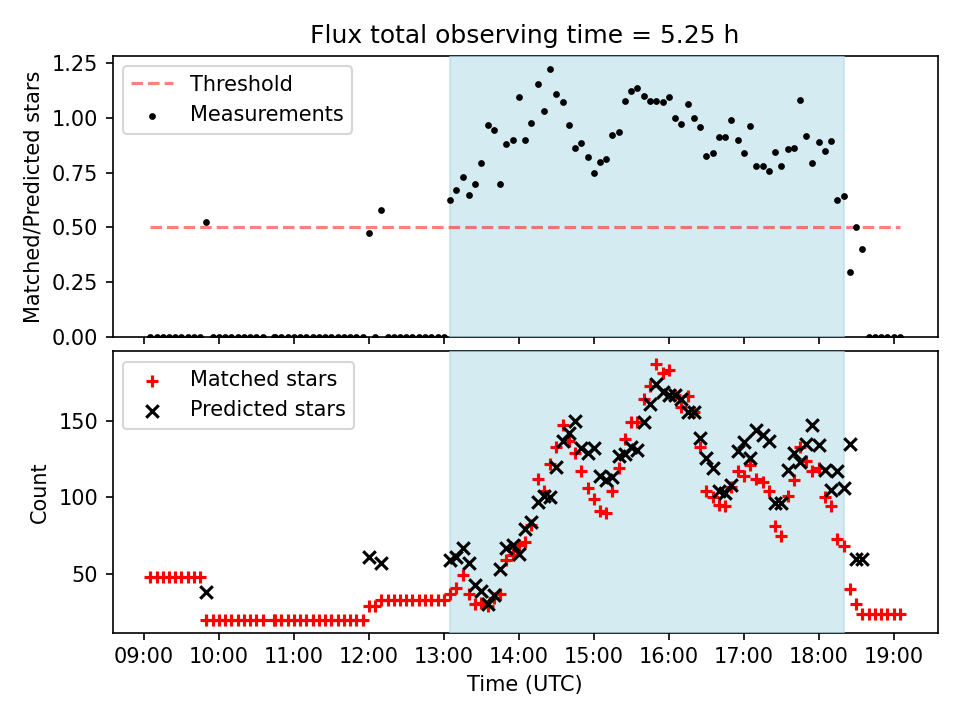 Flux total observing time = 5.25 h

Threshold
Measurements

Matched/Predicted stars

1.25
1.00
0.75
0.50
0.25
0.00

Matched stars
Predicted stars

Count

150
100
50

09:00 10:00 11:00 12:00 13:00 14:00 15:00 16:00 17:00 18:00 19:00

Time (UTC)